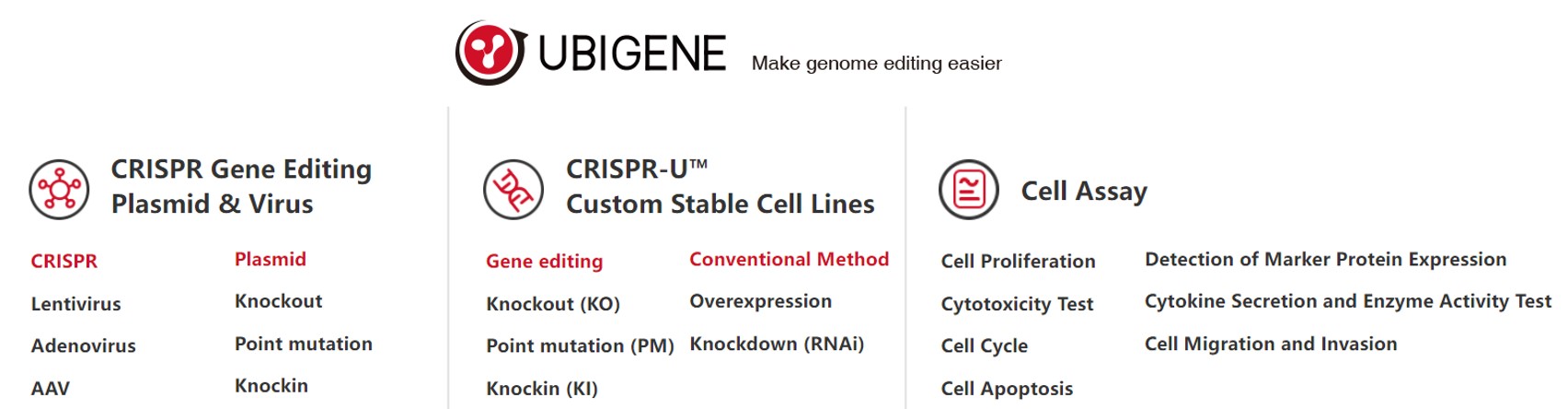 UBIGENE Make genome editing easier

CRISPR Gene Editing Plasmid & Virus

CRISPR
Lentivirus
Adenovirus
AAV

Plasmid
Knockout
Point mutation
Knockin

CRISPR-U™ Custom Stable Cell Lines

Gene editing
Knockout (KO)
Point mutation (PM)
Knockin (KI)

Conventional Method
Overexpression
Knockdown (RNAi)

Cell Assay

Cell Proliferation
Cytotoxicity Test
Cell Cycle
Cell Apoptosis

Detection of Marker Protein Expression
Cytokine Secretion and Enzyme Activity Test
Cell Migration and Invasion